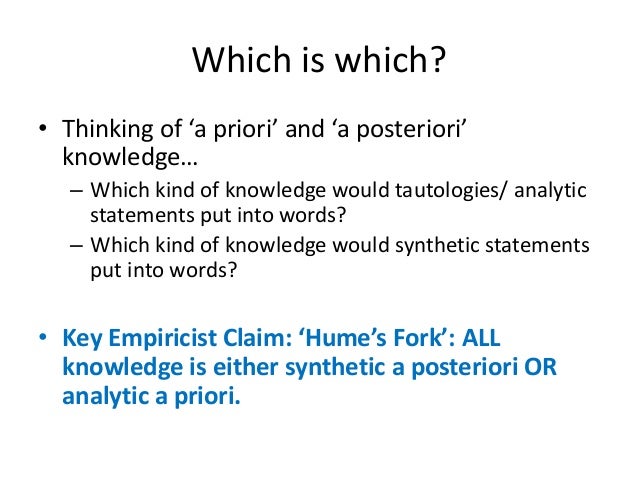 Which is which?

• Thinking of ‘a priori’ and ‘a posteriori’ knowledge…
– Which kind of knowledge would tautologies/ analytic statements put into words?
– Which kind of knowledge would synthetic statements put into words?

• Key Empiricist Claim: ‘Hume’s Fork’: ALL knowledge is either synthetic a posteriori OR analytic a priori.